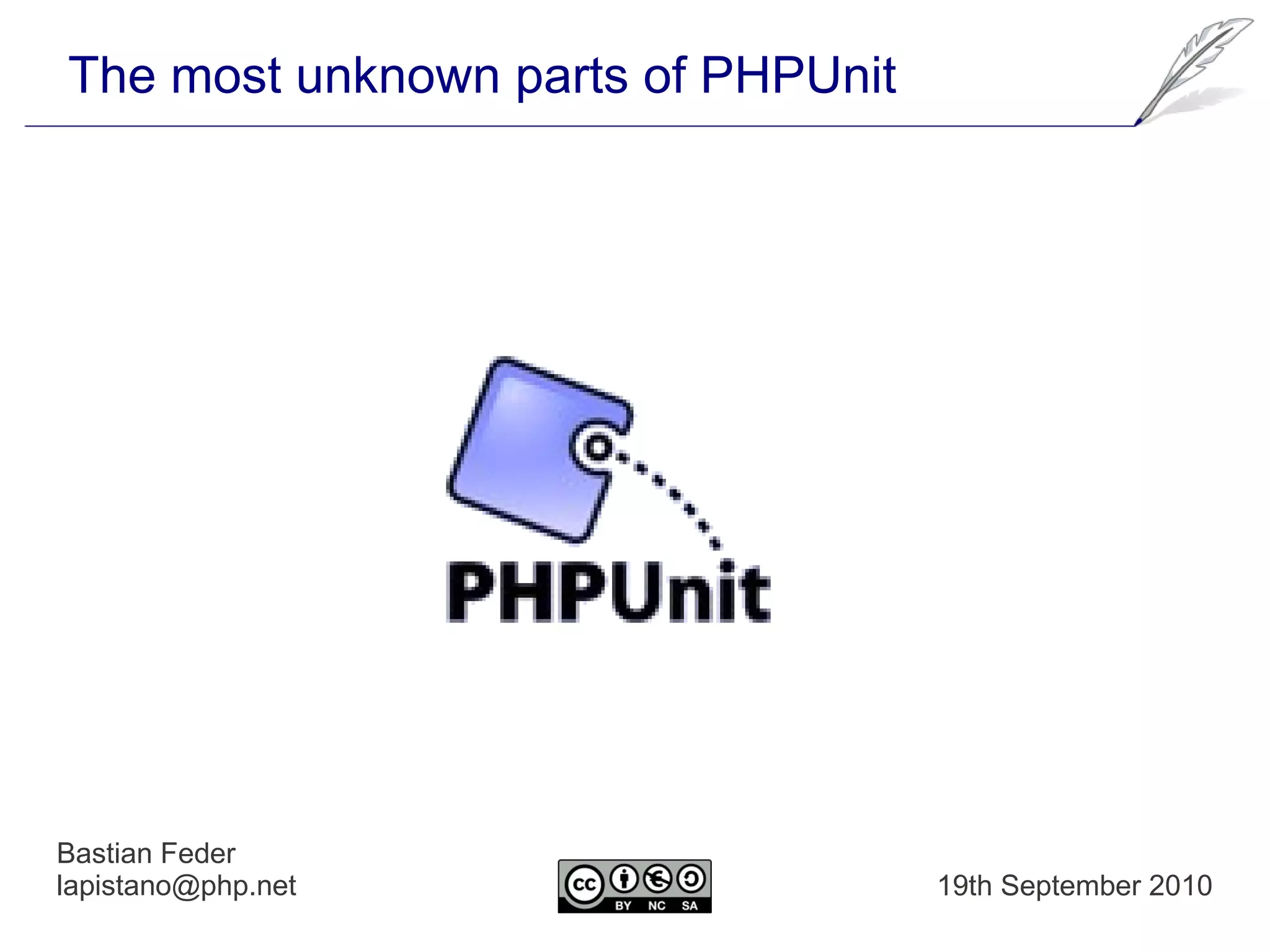 The most unknown parts of PHPUnit

PHPUnit

Bastian Feder
lapistano@php.net

cc BY NC SA

19th September 2010